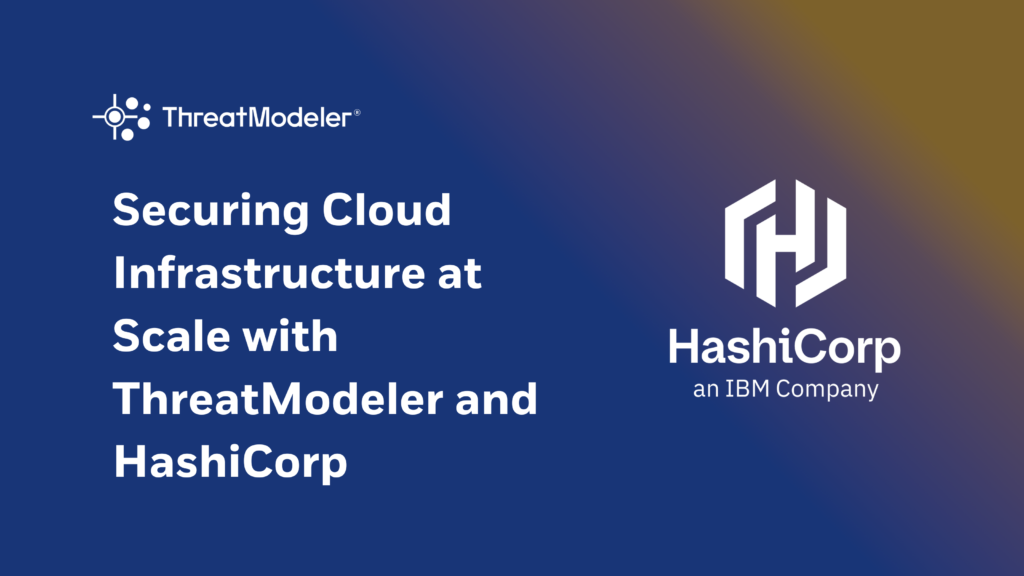 ThreatModeler®

Securing Cloud Infrastructure at Scale with ThreatModeler and HashiCorp

HashiCorp
an IBM Company